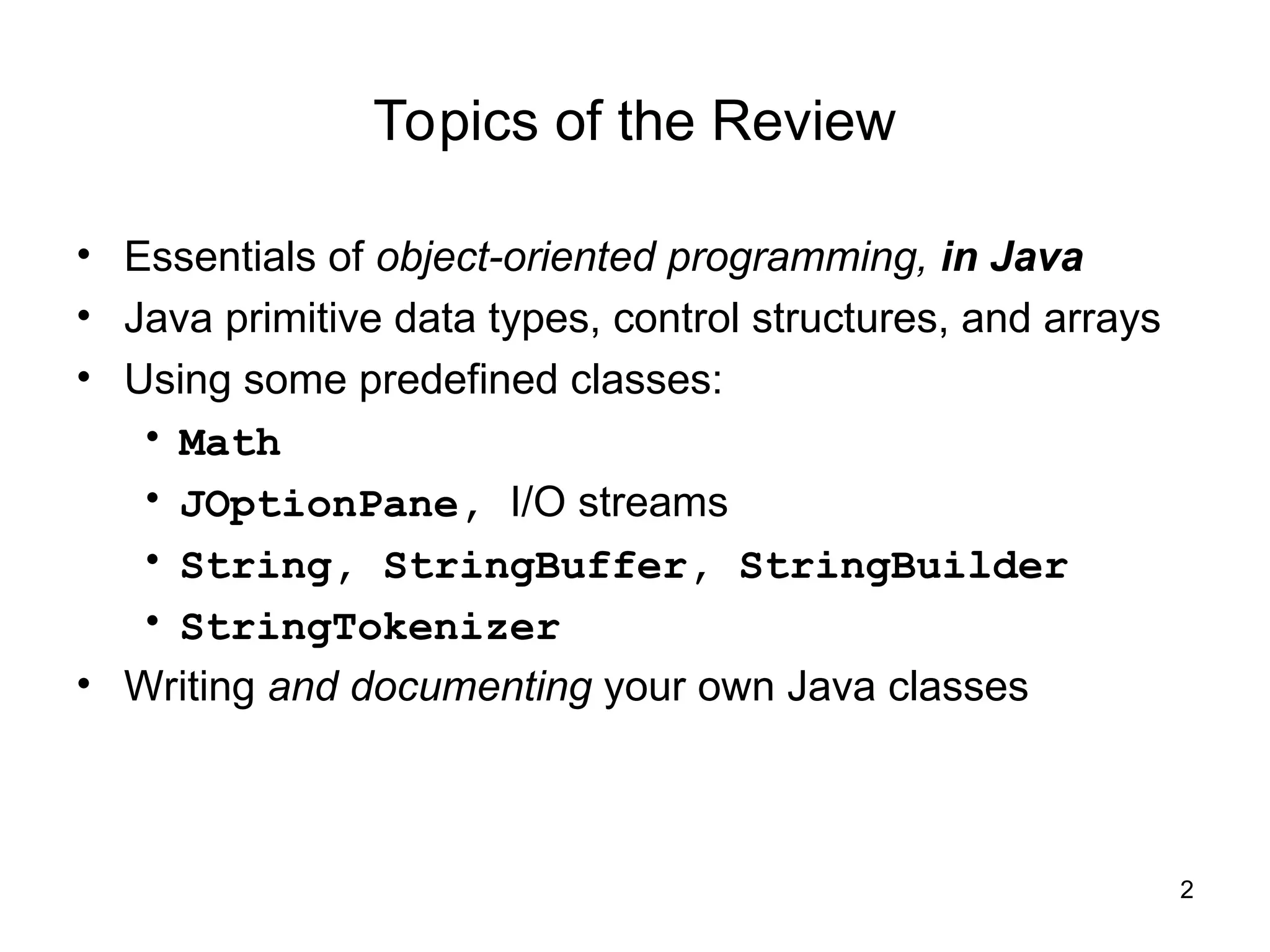 Topics of the Review

• Essentials of object-oriented programming, in Java
• Java primitive data types, control structures, and arrays
• Using some predefined classes:
  • Math
  • JOptionPane, I/O streams
  • String, StringBuffer, StringBuilder
  • StringTokenizer
• Writing and documenting your own Java classes

2